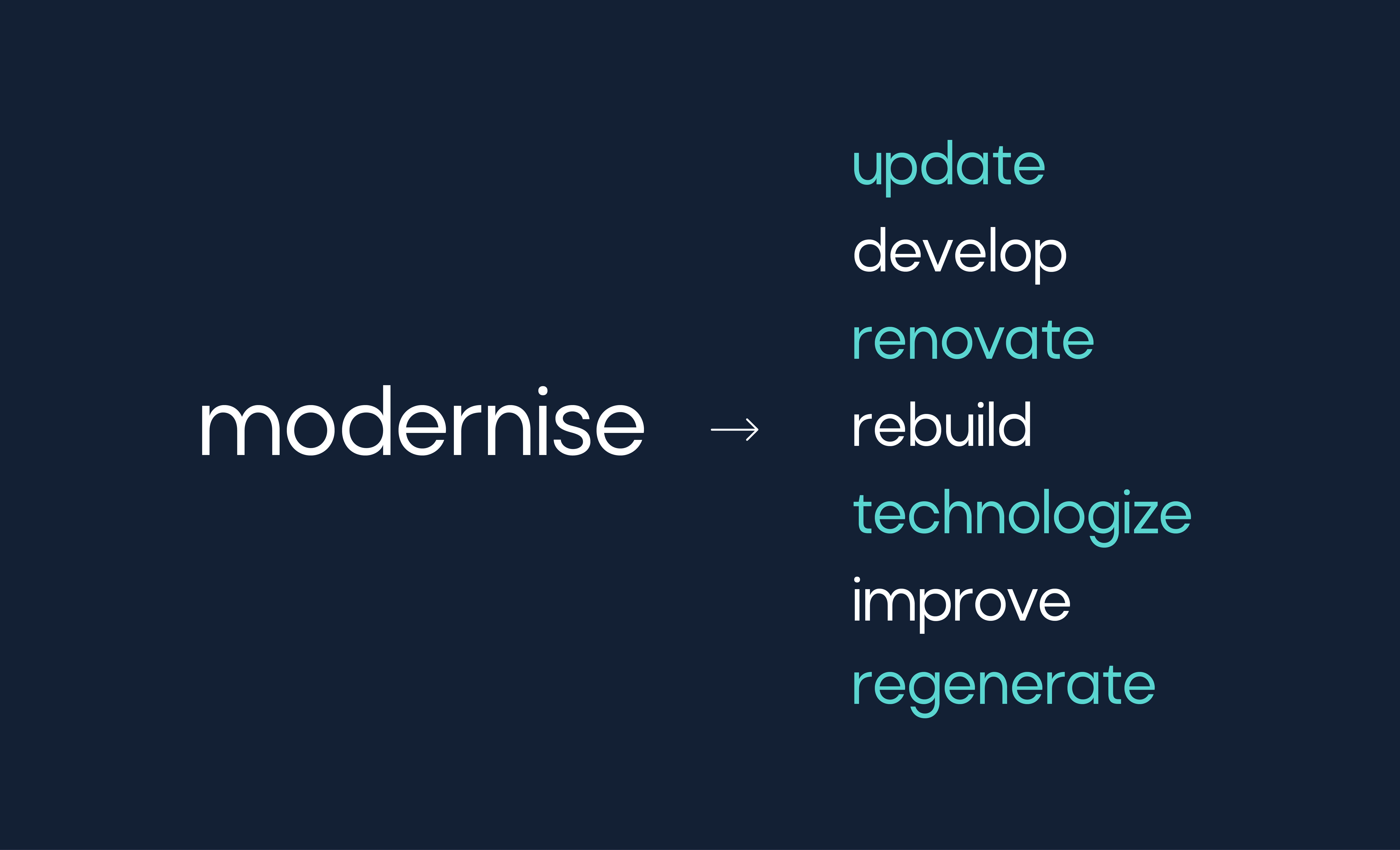 modernise →

update
develop
renovate
rebuild
technologize
improve
regenerate